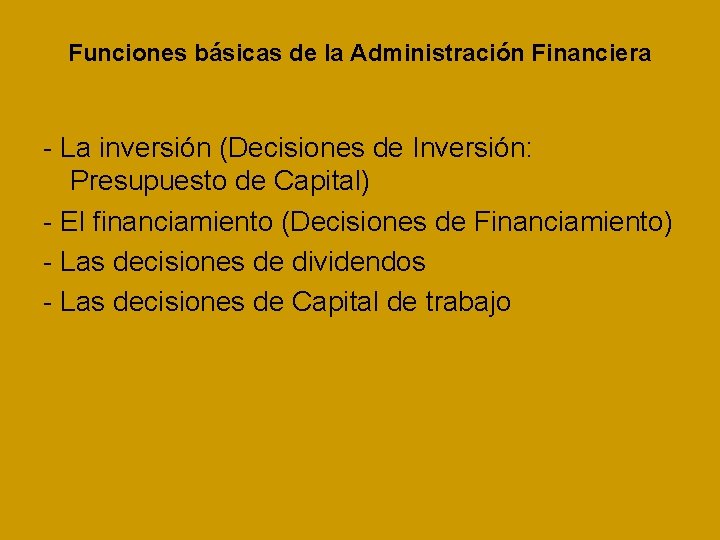 Funciones básicas de la Administración Financiera

- La inversión (Decisiones de Inversión: Presupuesto de Capital)
- El financiamiento (Decisiones de Financiamiento)
- Las decisiones de dividendos
- Las decisiones de Capital de trabajo